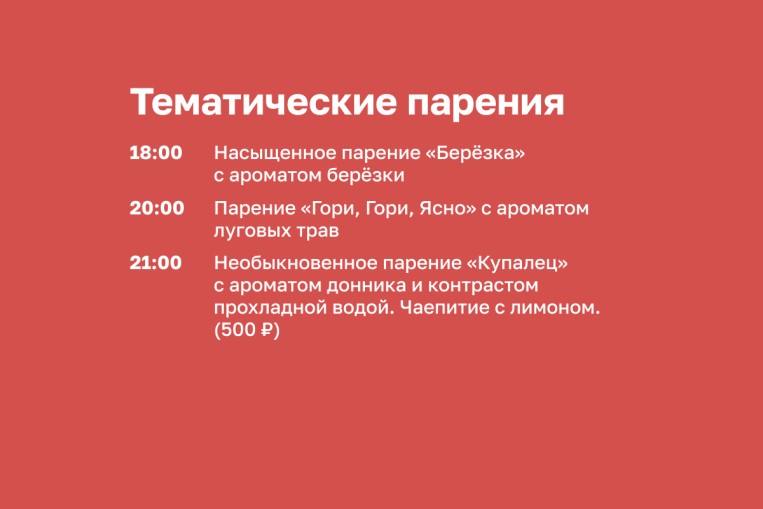 Тематические парения

18:00 Насыщенное парение «Берёзка» с ароматом берёзки

20:00 Парение «Гори, Гори, Ясно» с ароматом луговых трав

21:00 Необыкновенное парение «Купалец» с ароматом донника и контрастом прохладной водой. Чаепитие с лимоном. (500 ₽)